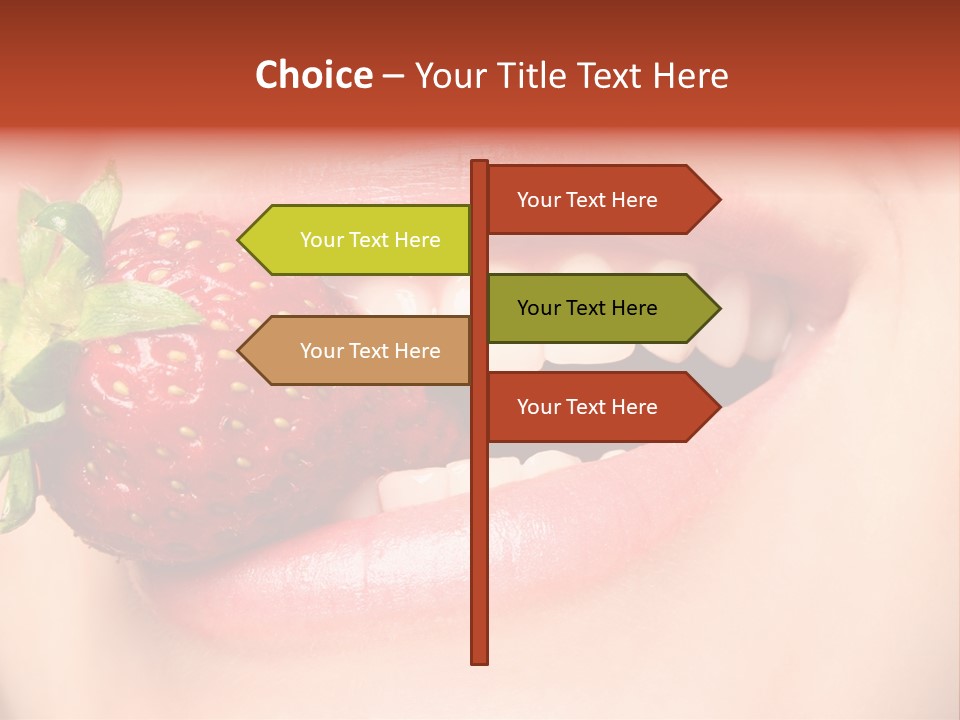 Choice – Your Title Text Here

Your Text Here

Your Text Here

Your Text Here

Your Text Here

Your Text Here